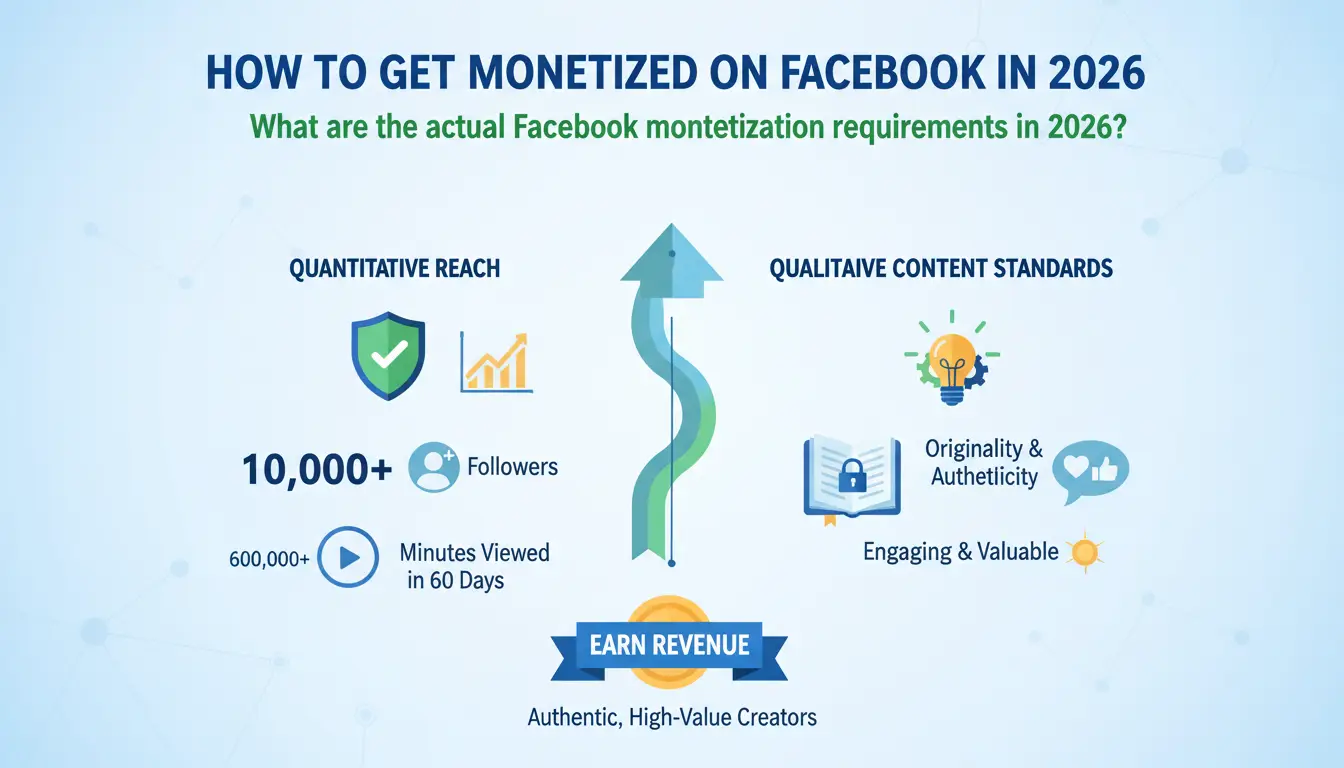 HOW TO GET MONETIZED ON FACEBOOK IN 2026

What are the actual Facebook montetization requirements in 2026?

QUANTITATIVE REACH

10,000+ Followers

600,000+ Minutes Viewed in 60 Days

QUALITAIVE CONTENT STANDARDS

Originality & Authelticity

Engaging & Valuable

EARN REVENUE

Authentic, High-Value Creators